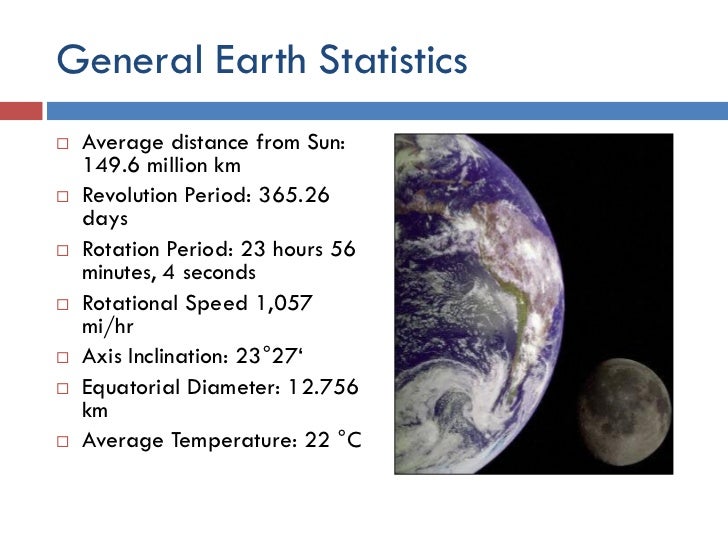 General Earth Statistics

□ Average distance from Sun: 149.6 million km
□ Revolution Period: 365.26 days
□ Rotation Period: 23 hours 56 minutes, 4 seconds
□ Rotational Speed 1,057 mi/hr
□ Axis Inclination: 23°27‘
□ Equatorial Diameter: 12.756 km
□ Average Temperature: 22 °C